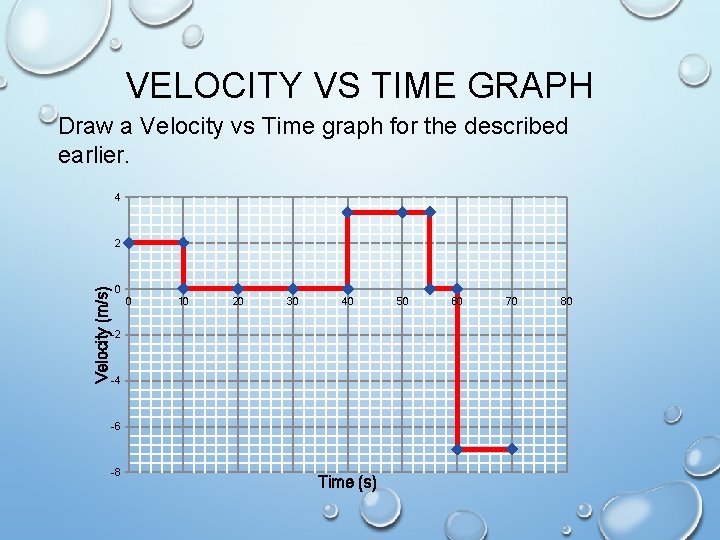 VELOCITY VS TIME GRAPH

Draw a Velocity vs Time graph for the described earlier.

4
2
0
-2
-4
-6
-8
Velocity (m/s)
0
10
20
30
40
50
60
70
80
Time (s)